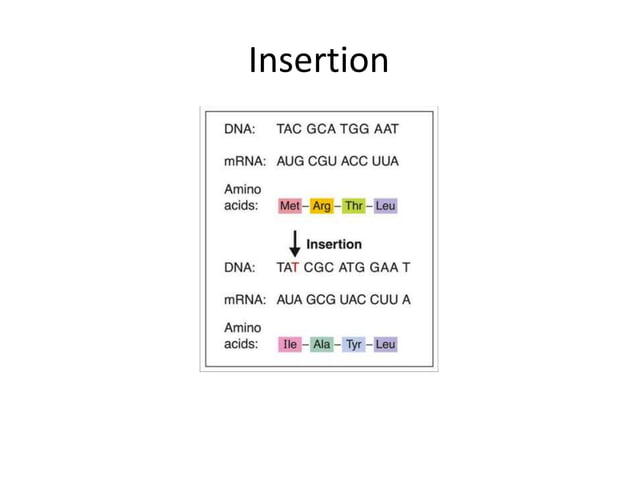 Insertion

DNA: TAC GCA TGG AAT

mRNA: AUG CGU ACC UUA

Amino acids: Met – Arg – Thr – Leu

Insertion

DNA: TAT CGC ATG GAA T

mRNA: AUA GCG UAC CUU A

Amino acids: Ile – Ala – Tyr – Leu